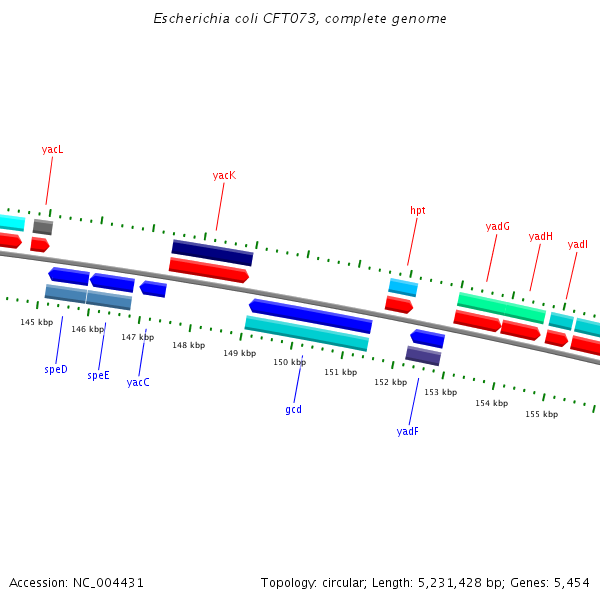 Escherichia coli CFT073, complete genome

yacL

yacK

hpt

yadG

yadH

yadI

145 kbp

146 kbp

147 kbp

148 kbp

149 kbp

150 kbp

151 kbp

152 kbp

153 kbp

154 kbp

155 kbp

speD

speE

yacC

gcd

yadF

Accession: NC_004431

Topology: circular; Length: 5,231,428 bp; Genes: 5,454